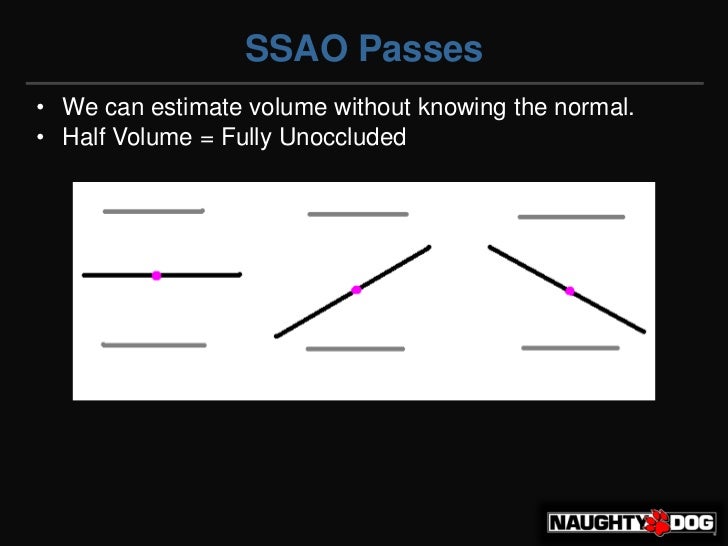 SSAO Passes

• We can estimate volume without knowing the normal.
• Half Volume = Fully Unoccluded

NAUGHTY DOG